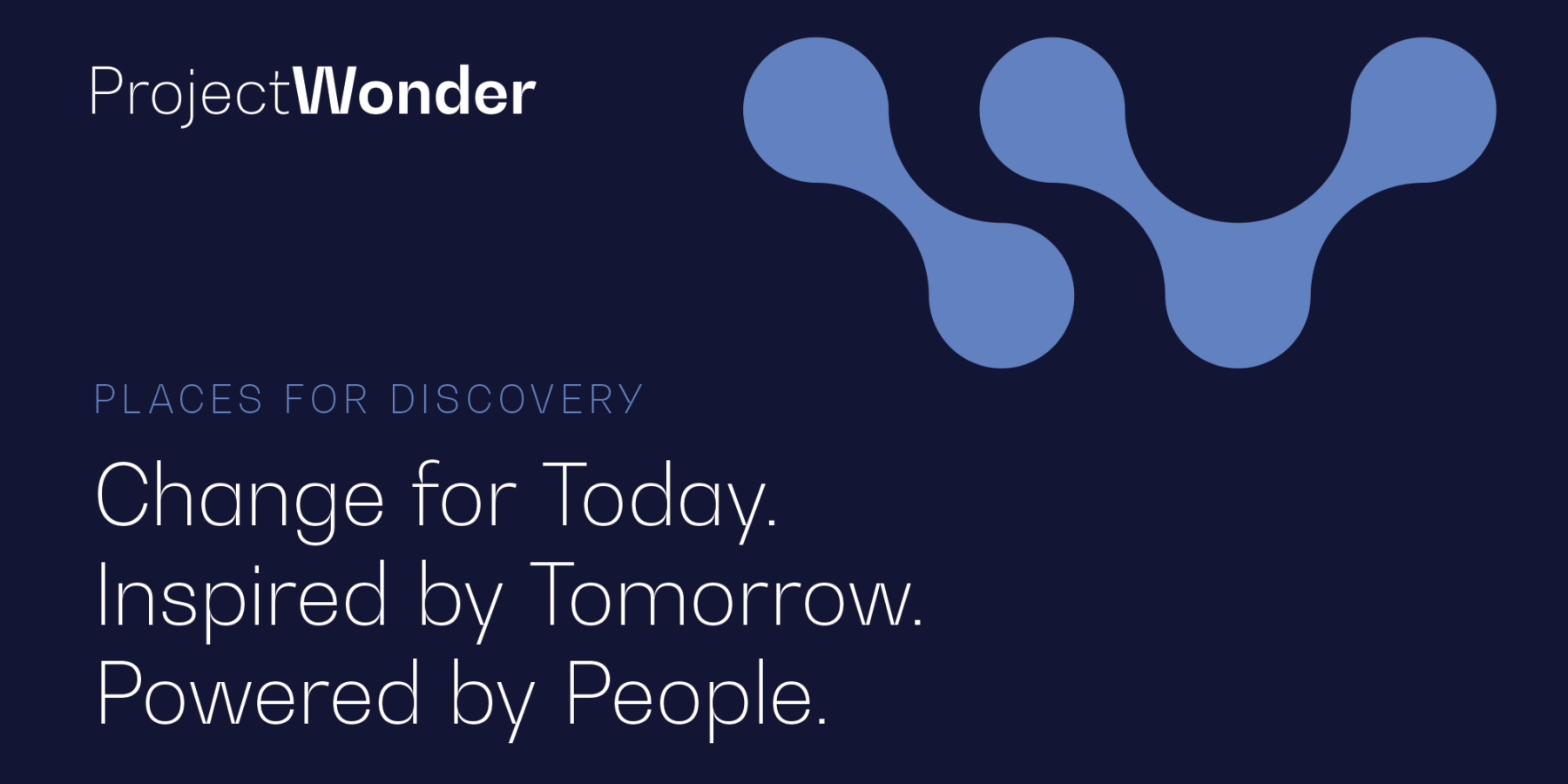 ProjectWonder

PLACES FOR DISCOVERY

Change for Today.
Inspired by Tomorrow.
Powered by People.